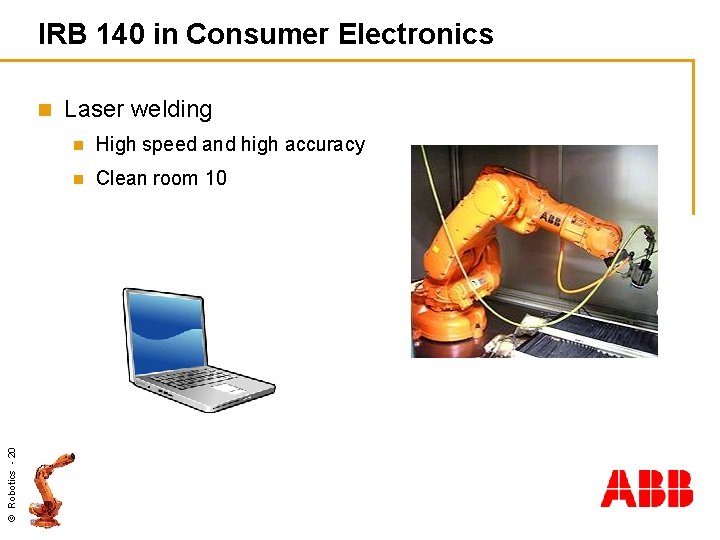 IRB 140 in Consumer Electronics

Laser welding

High speed and high accuracy

Clean room 10

ABB

© Robotics - 20

ABB